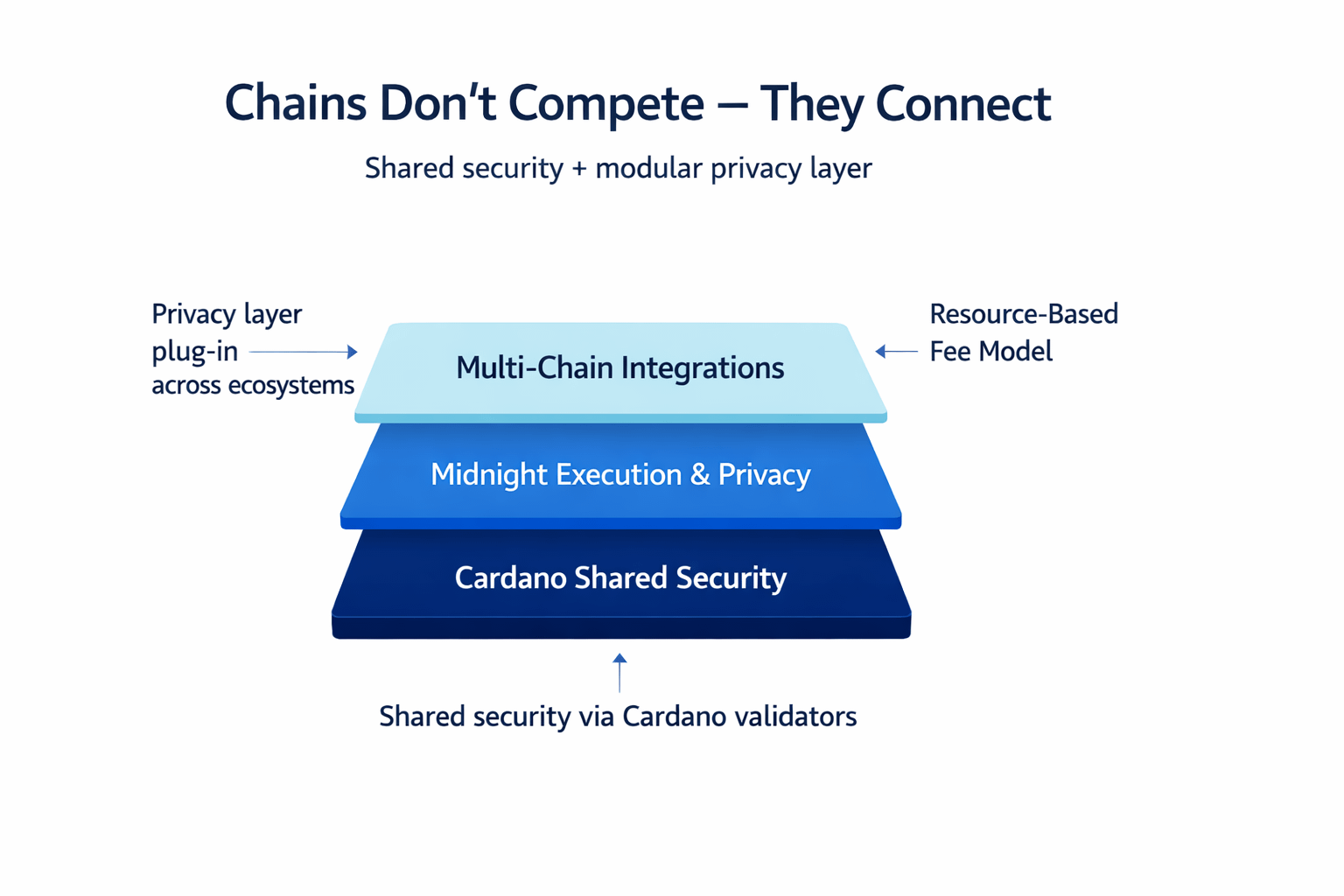 Chains Don't Compete — They Connect

Shared security + modular privacy layer

Privacy layer plug-in across ecosystems

Multi-Chain Integrations

Resource-Based Fee Model

Midnight Execution & Privacy

Cardano Shared Security

Shared security via Cardano validators